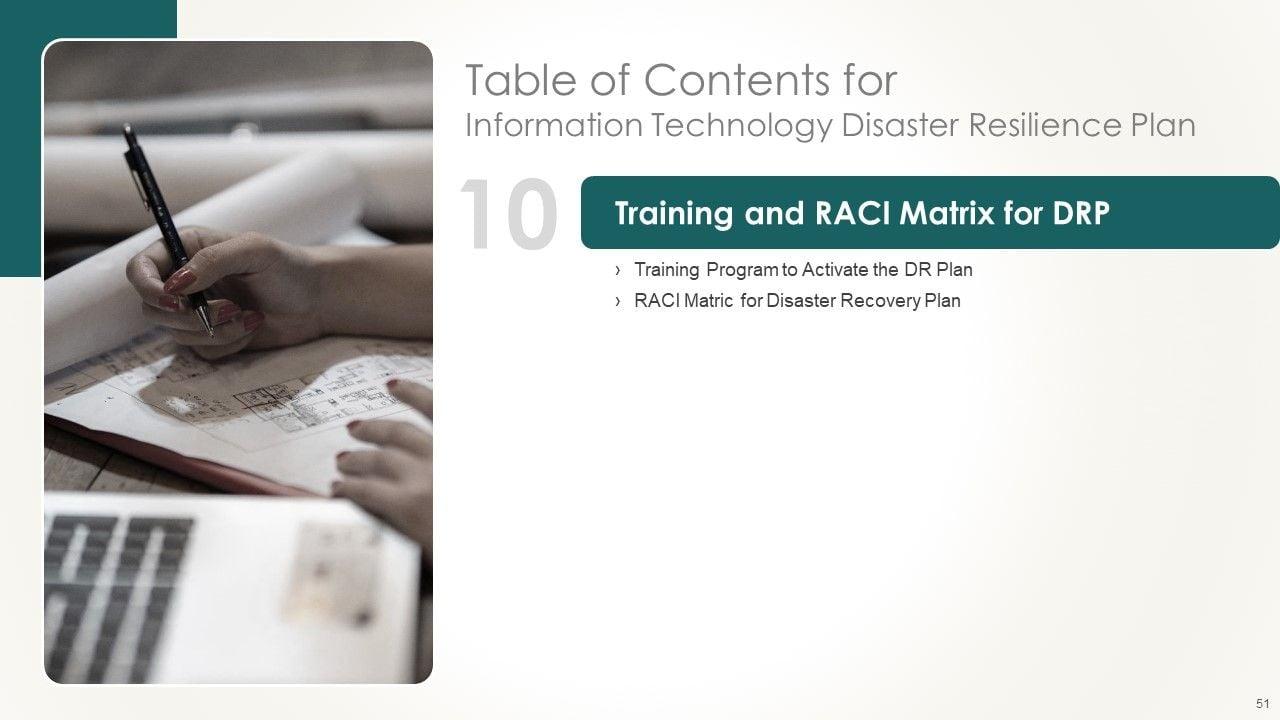 Table of Contents for
Information Technology Disaster Resilience Plan

10

Training and RACI Matrix for DRP

› Training Program to Activate the DR Plan
› RACI Matric for Disaster Recovery Plan

51